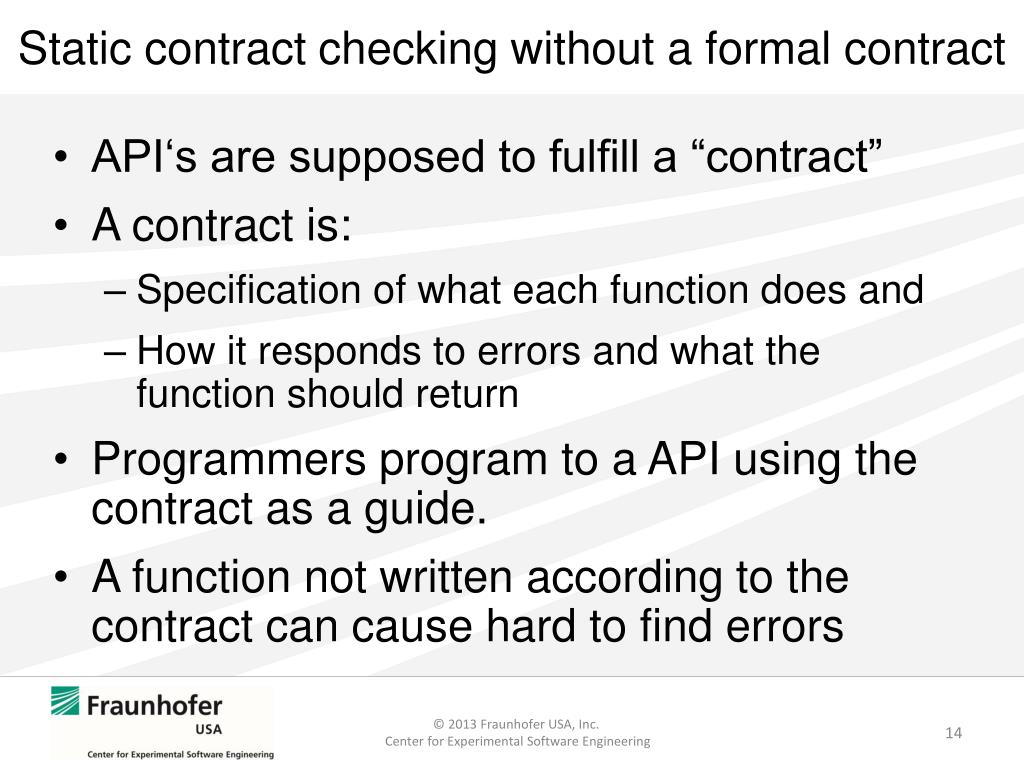 Static contract checking without a formal contract

• API‘s are supposed to fulfill a “contract”
• A contract is:
– Specification of what each function does and
– How it responds to errors and what the function should return
• Programmers program to a API using the contract as a guide.
• A function not written according to the contract can cause hard to find errors

Fraunhofer
USA
Center for Experimental Software Engineering

© 2013 Fraunhofer USA, Inc.
Center for Experimental Software Engineering

14